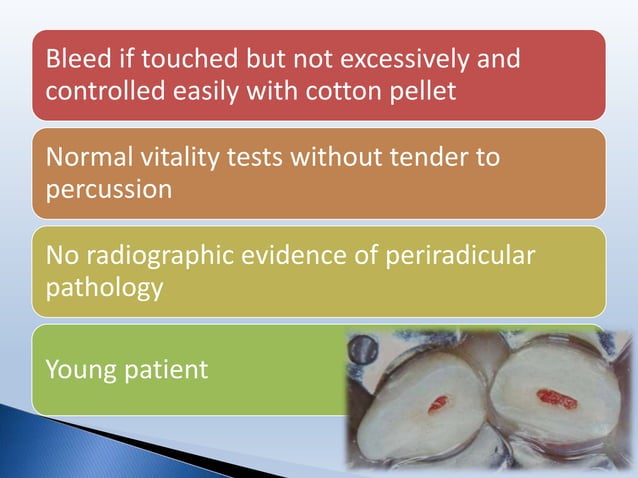 Bleed if touched but not excessively and controlled easily with cotton pellet

Normal vitality tests without tender to percussion

No radiographic evidence of periradicular pathology

Young patient